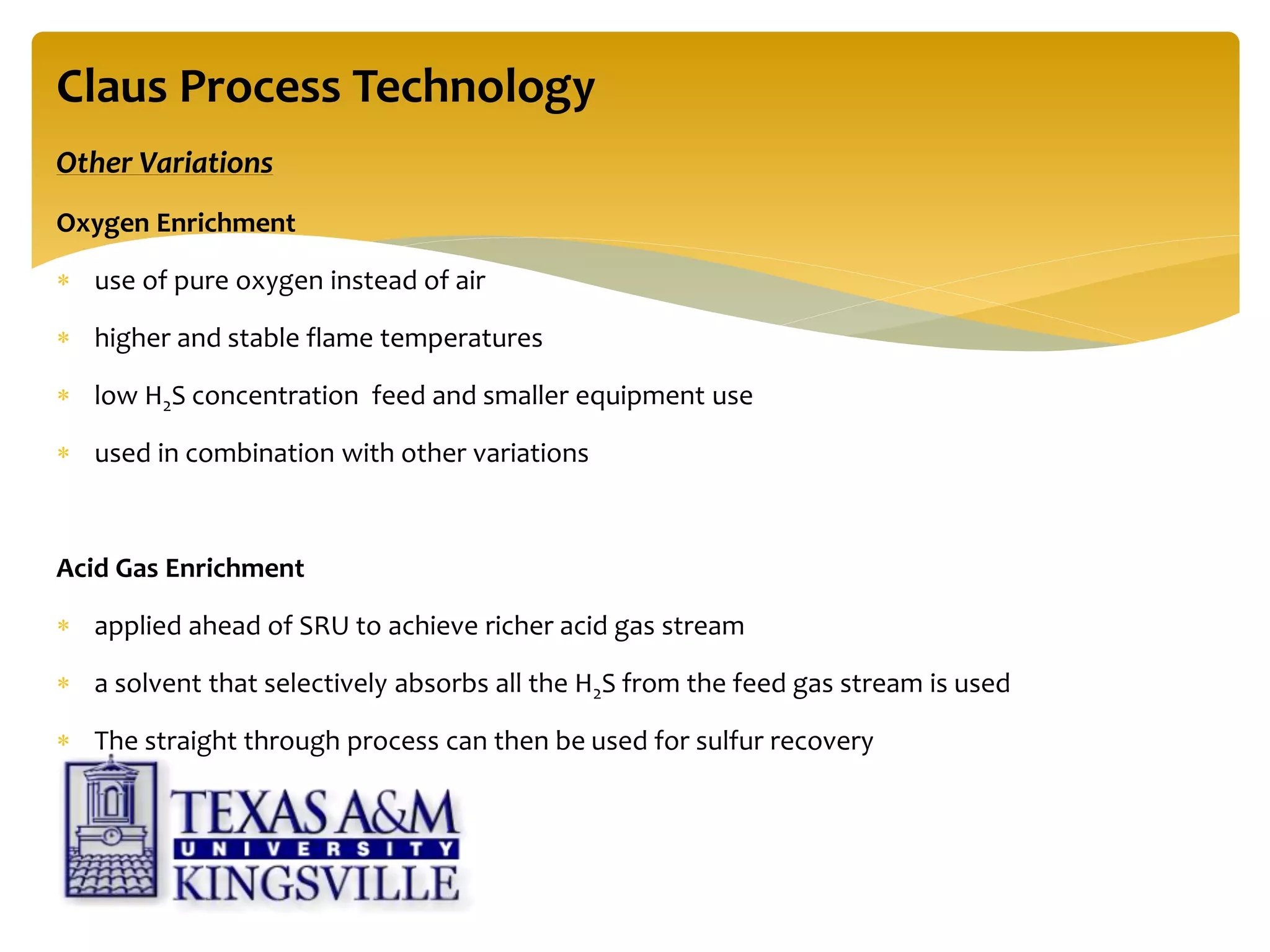 Claus Process Technology

Other Variations

Oxygen Enrichment

* use of pure oxygen instead of air
* higher and stable flame temperatures
* low $H_2S$ concentration feed and smaller equipment use
* used in combination with other variations

Acid Gas Enrichment

* applied ahead of SRU to achieve richer acid gas stream
* a solvent that selectively absorbs all the $H_2S$ from the feed gas stream is used
* The straight through process can then be used for sulfur recovery

TEXAS A&M
UNIVERSITY
KINGSVILLE